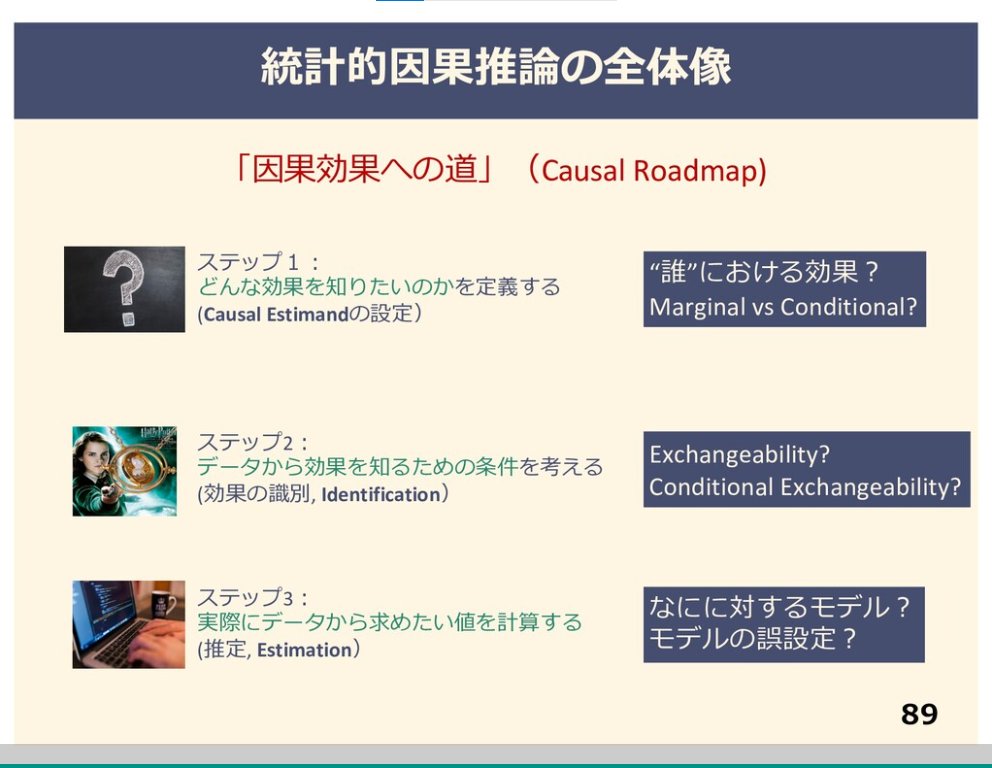 統計的因果推論の全体像

「因果効果への道」（Causal Roadmap)

ステップ１：
どんな効果を知りたいのかを定義する
(Causal Estimandの設定）

“誰”における効果？
Marginal vs Conditional?

ステップ2：
データから効果を知るための条件を考える
(効果の識別, Identification）

Exchangeability?
Conditional Exchangeability?

ステップ3：
実際にデータから求めたい値を計算する
(推定, Estimation）

なにに対するモデル？
モデルの誤設定？

89